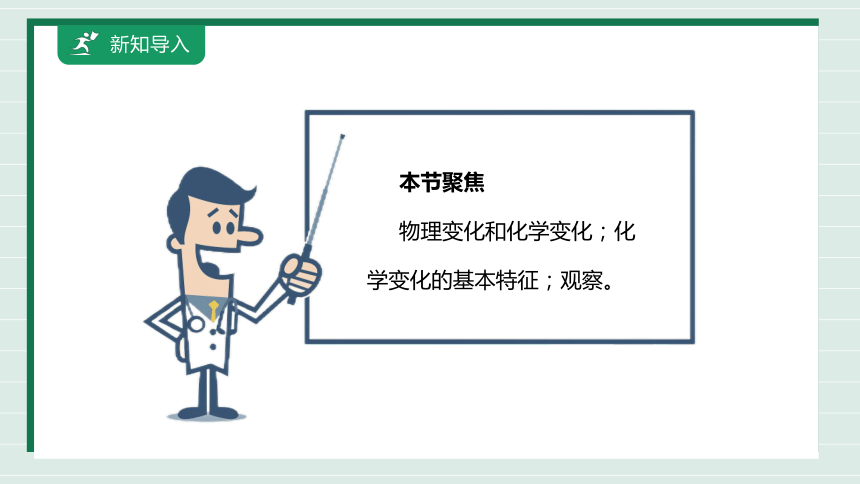 新知导入

本节聚焦

物理变化和化学变化；化学变化的基本特征；观察。